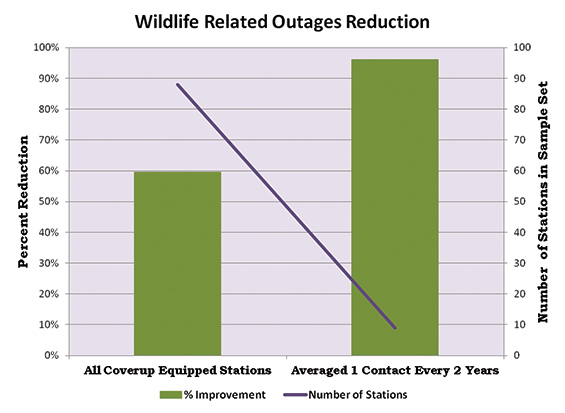 Wildlife Related Outages Reduction

Percent Reduction

100%
90%
80%
70%
60%
50%
40%
30%
20%
10%
0%

Number of Stations in Sample Set

100
90
80
70
60
50
40
30
20
10
0

All Coverup Equipped Stations

Averaged 1 Contact Every 2 Years

% Improvement

Number of Stations